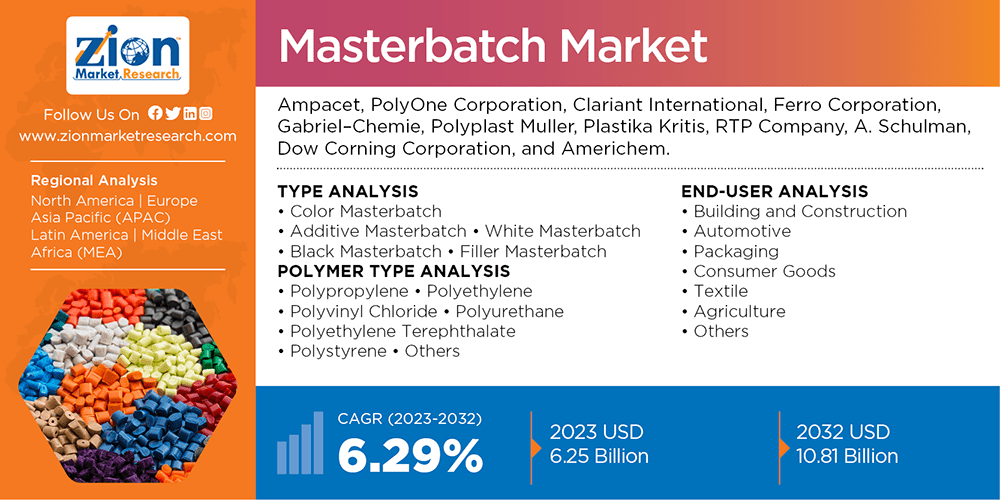 zion Market.Research

Follow Us On

www.zionmarketresearch.com

Regional Analysis
North America | Europe
Asia Pacific (APAC)
Latin America | Middle East
Africa (MEA)

Masterbatch Market

Ampacet, PolyOne Corporation, Clariant International, Ferro Corporation, Gabriel–Chemie, Polyplast Muller, Plastika Kritis, RTP Company, A. Schulman, Dow Corning Corporation, and Americhem.

TYPE ANALYSIS
• Color Masterbatch
• Additive Masterbatch • White Masterbatch
• Black Masterbatch • Filler Masterbatch

POLYMER TYPE ANALYSIS
• Polypropylene • Polyethylene
• Polyvinyl Chloride • Polyurethane
• Polyethylene Terephthalate
• Polystyrene • Others

END-USER ANALYSIS
• Building and Construction
• Automotive
• Packaging
• Consumer Goods
• Textile
• Agriculture
• Others

CAGR (2023-2032)
6.29%

2023 USD
6.25 Billion

2032 USD
10.81 Billion